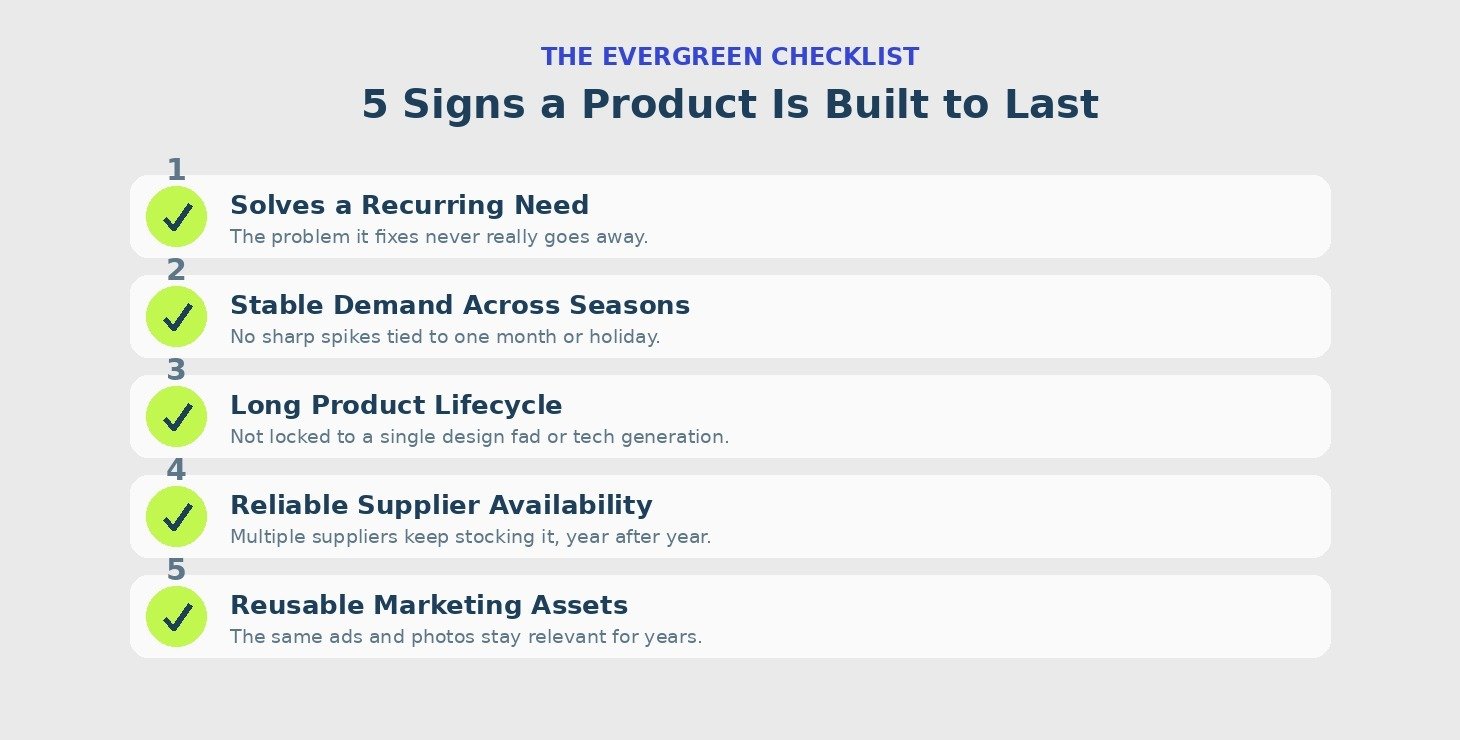 THE EVERGREEN CHECKLIST

5 Signs a Product Is Built to Last

1

Solves a Recurring Need

The problem it fixes never really goes away.

2

Stable Demand Across Seasons

No sharp spikes tied to one month or holiday.

3

Long Product Lifecycle

Not locked to a single design fad or tech generation.

4

Reliable Supplier Availability

Multiple suppliers keep stocking it, year after year.

5

Reusable Marketing Assets

The same ads and photos stay relevant for years.